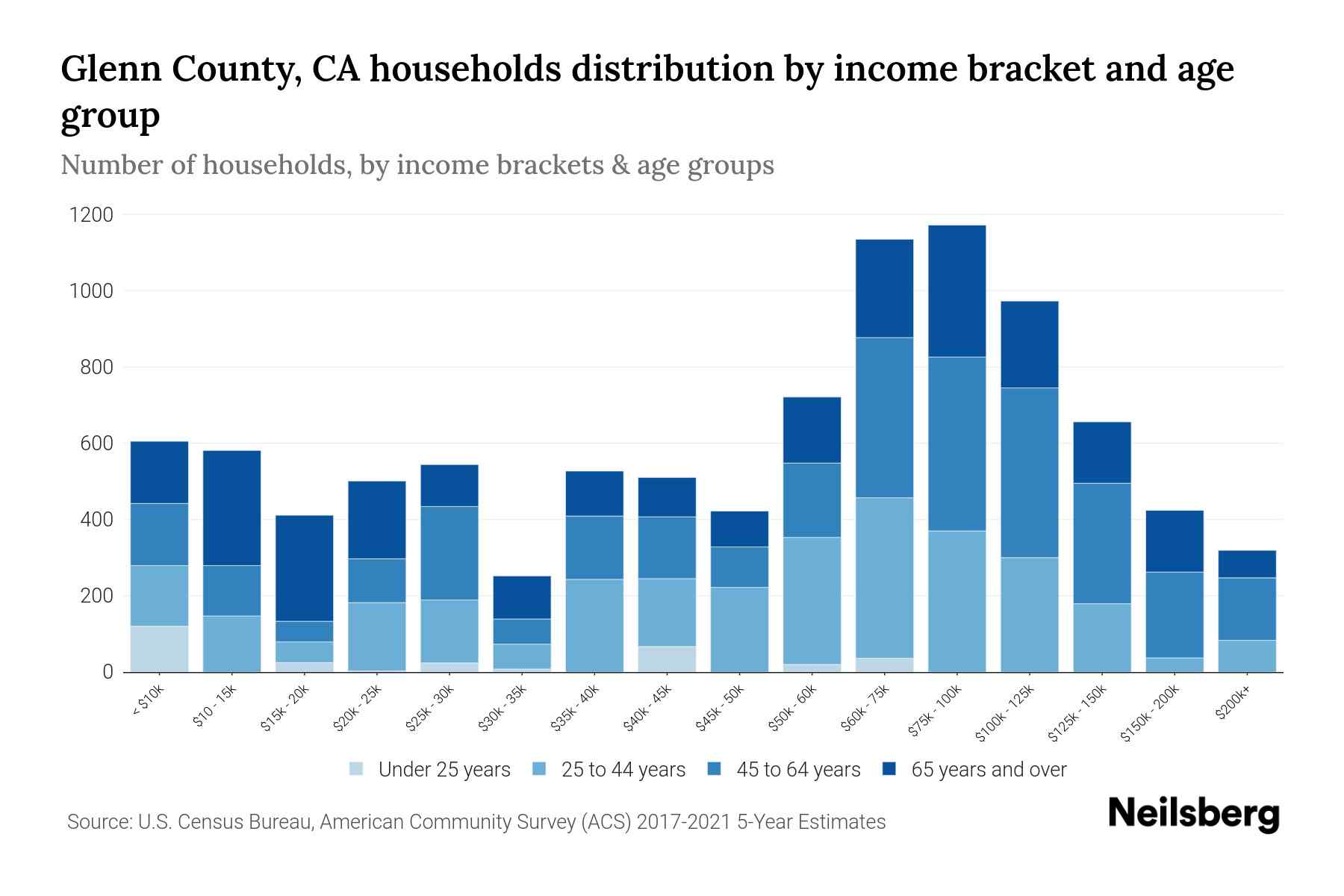 Glenn County, CA households distribution by income bracket and age group

Number of households, by income brackets & age groups

1200
1000
800
600
400
200
0

< $10k
$10 - 15k
$15k - 20k
$20k - 25k
$25k - 30k
$30k - 35k
$35k - 40k
$40k - 45k
$45k - 50k
$50k - 60k
$60k - 75k
$75k - 100k
$100k - 125k
$125k - 150k
$150k - 200k
$200k+

Under 25 years
25 to 44 years
45 to 64 years
65 years and over

Source: U.S. Census Bureau, American Community Survey (ACS) 2017-2021 5-Year Estimates

Neilsberg